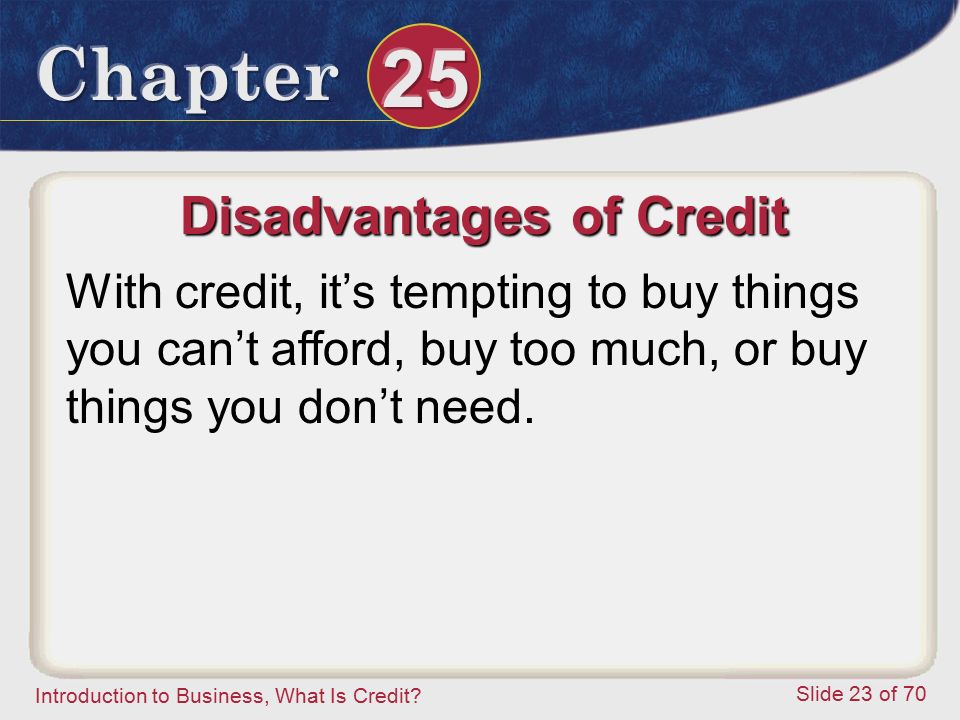 Chapter 25

Disadvantages of Credit

With credit, it’s tempting to buy things you can’t afford, buy too much, or buy things you don’t need.

Introduction to Business, What Is Credit?

Slide 23 of 70